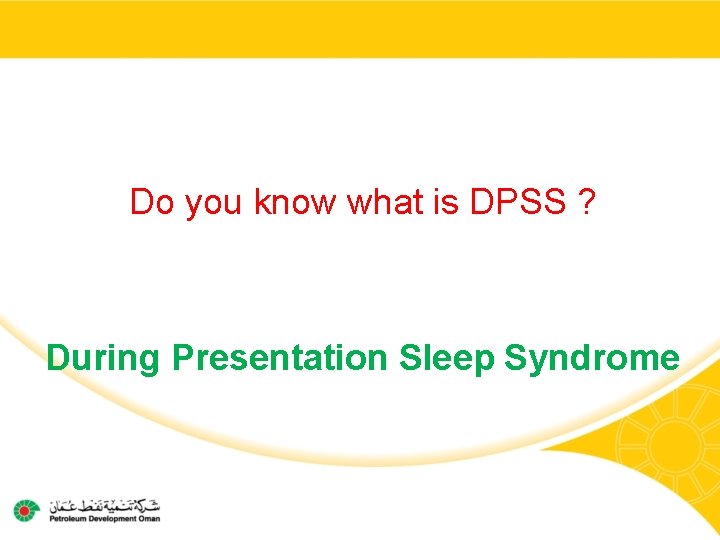 Do you know what is DPSS ?

During Presentation Sleep Syndrome

شركة تنمية نفط عمان
Petroleum Development Oman